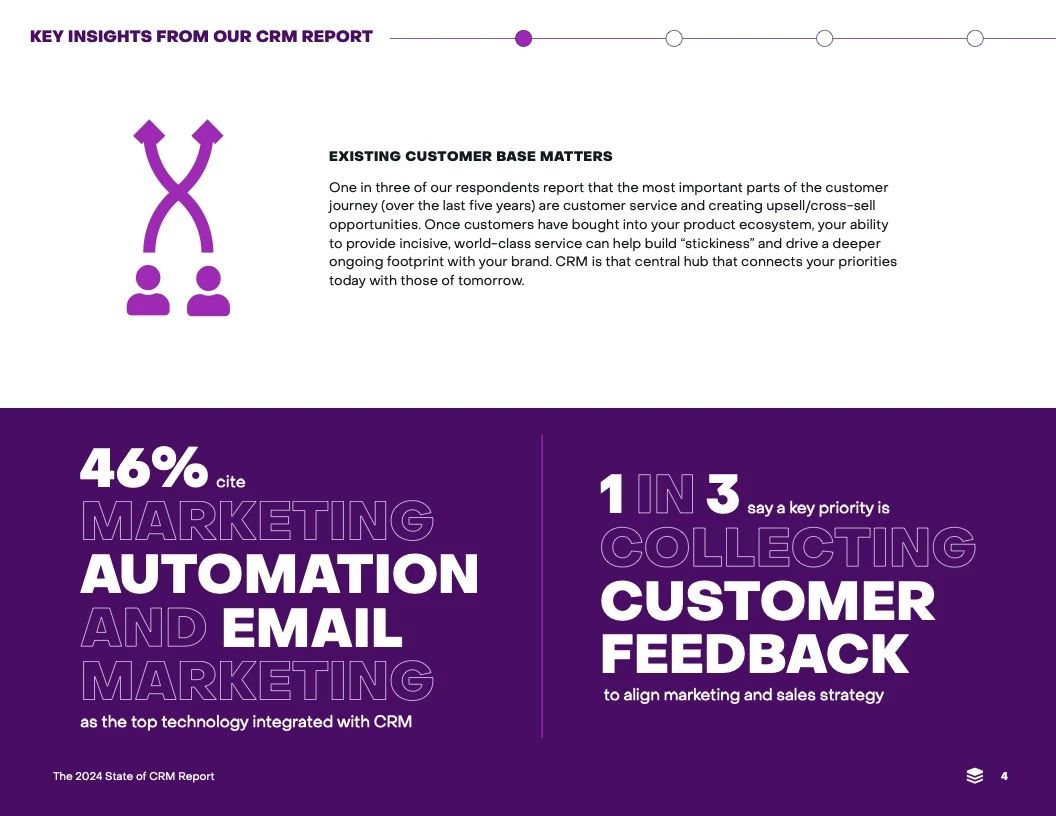 KEY INSIGHTS FROM OUR CRM REPORT

EXISTING CUSTOMER BASE MATTERS

One in three of our respondents report that the most important parts of the customer journey (over the last five years) are customer service and creating upsell/cross-sell opportunities. Once customers have bought into your product ecosystem, your ability to provide incisive, world-class service can help build "stickiness" and drive a deeper ongoing footprint with your brand. CRM is that central hub that connects your priorities today with those of tomorrow.

46% cite MARKETING AUTOMATION AND EMAIL MARKETING as the top technology integrated with CRM

1 IN 3 say a key priority is COLLECTING CUSTOMER FEEDBACK to align marketing and sales strategy

The 2024 State of CRM Report

4